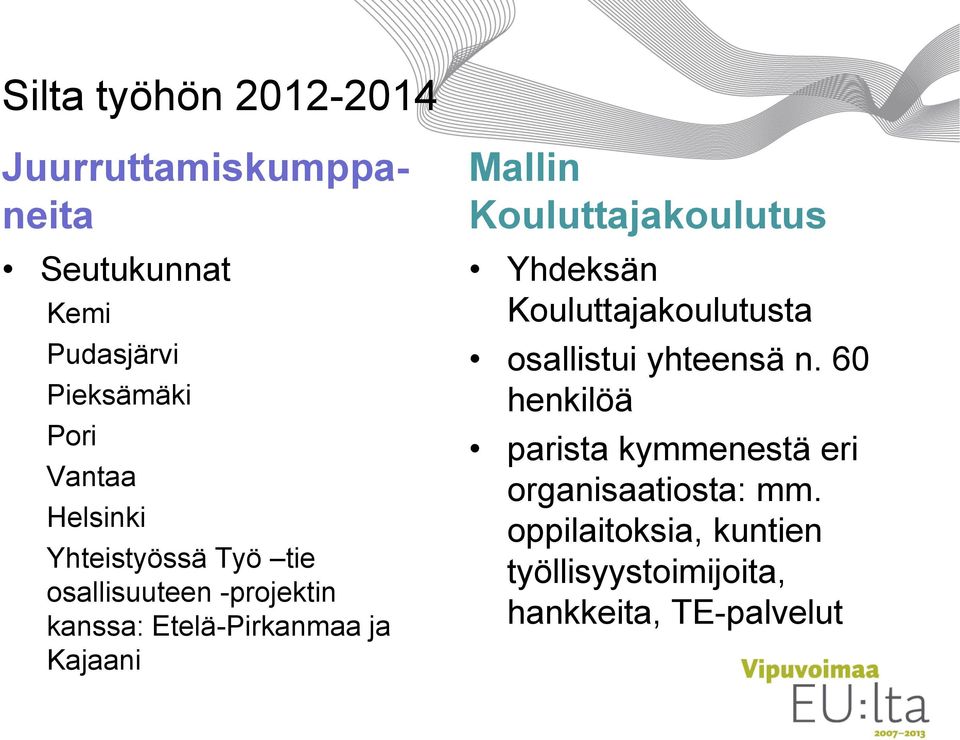 Silta työhön 2012-2014

Juurruttamiskumppaneita

• Seutukunnat

Kemi

Pudasjärvi

Pieksämäki

Pori

Vantaa

Helsinki

Yhteistyössä Työ –tie osallisuuteen -projektin kanssa: Etelä-Pirkanmaa ja Kajaani

Mallin Kouluttajakoulutus

• Yhdeksän Kouluttajakoulutusta

• osallistui yhteensä n. 60 henkilöä

• parista kymmenestä eri organisaatiosta: mm. oppilaitoksia, kuntien työllisyystoimijoita, hankkeita, TE-palvelut

Vipuvoimaa EU:lta 2007–2013